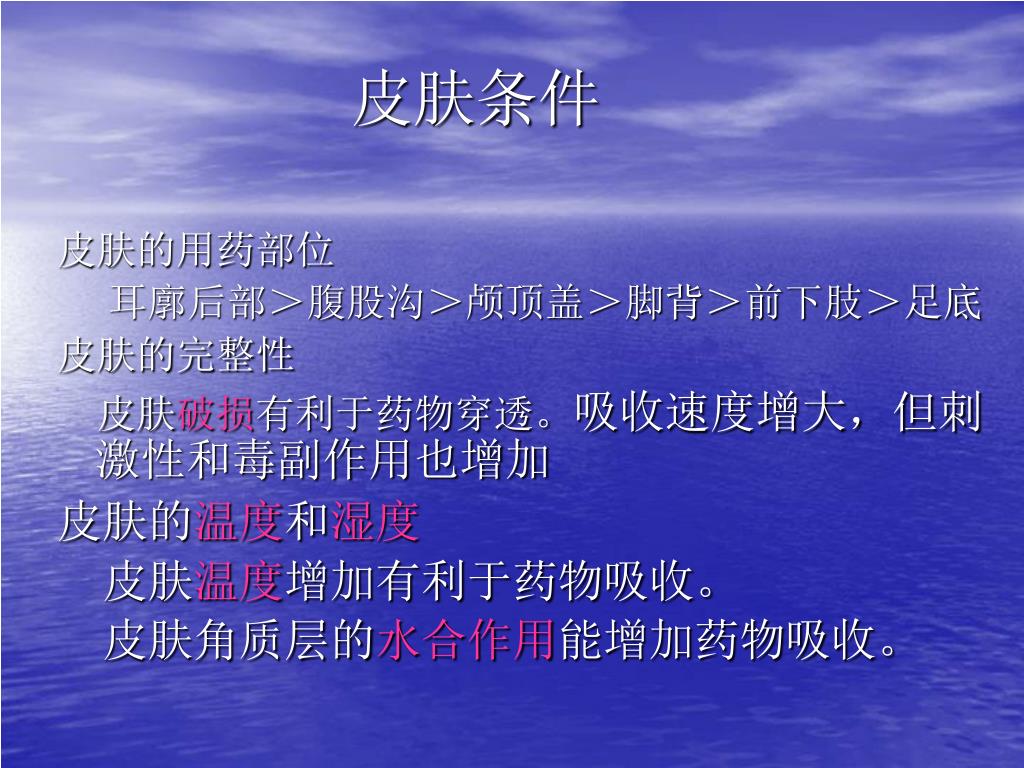 皮肤条件

皮肤的用药部位

耳廓后部＞腹股沟＞颅顶盖＞脚背＞前下肢＞足底

皮肤的完整性

皮肤破损有利于药物穿透。吸收速度增大，但刺激性和毒副作用也增加

皮肤的温度和湿度

皮肤温度增加有利于药物吸收。

皮肤角质层的水合作用能增加药物吸收。